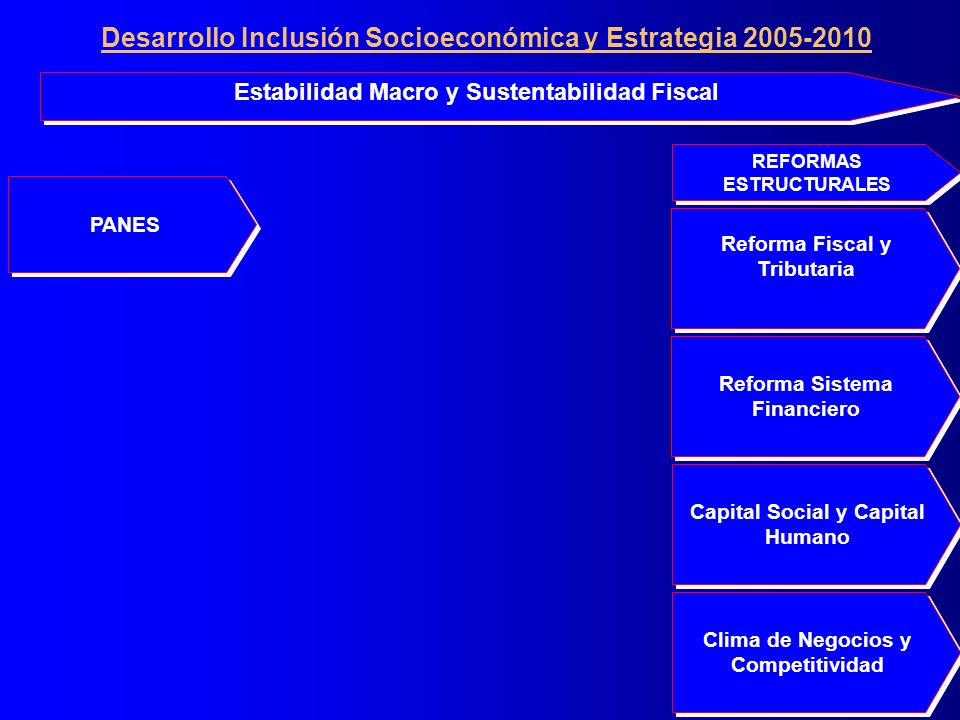 Desarrollo Inclusión Socioeconómica y Estrategia 2005-2010

Estabilidad Macro y Sustentabilidad Fiscal

PANES

REFORMAS ESTRUCTURALES

Reforma Fiscal y Tributaria

Reforma Sistema Financiero

Capital Social y Capital Humano

Clima de Negocios y Competitividad